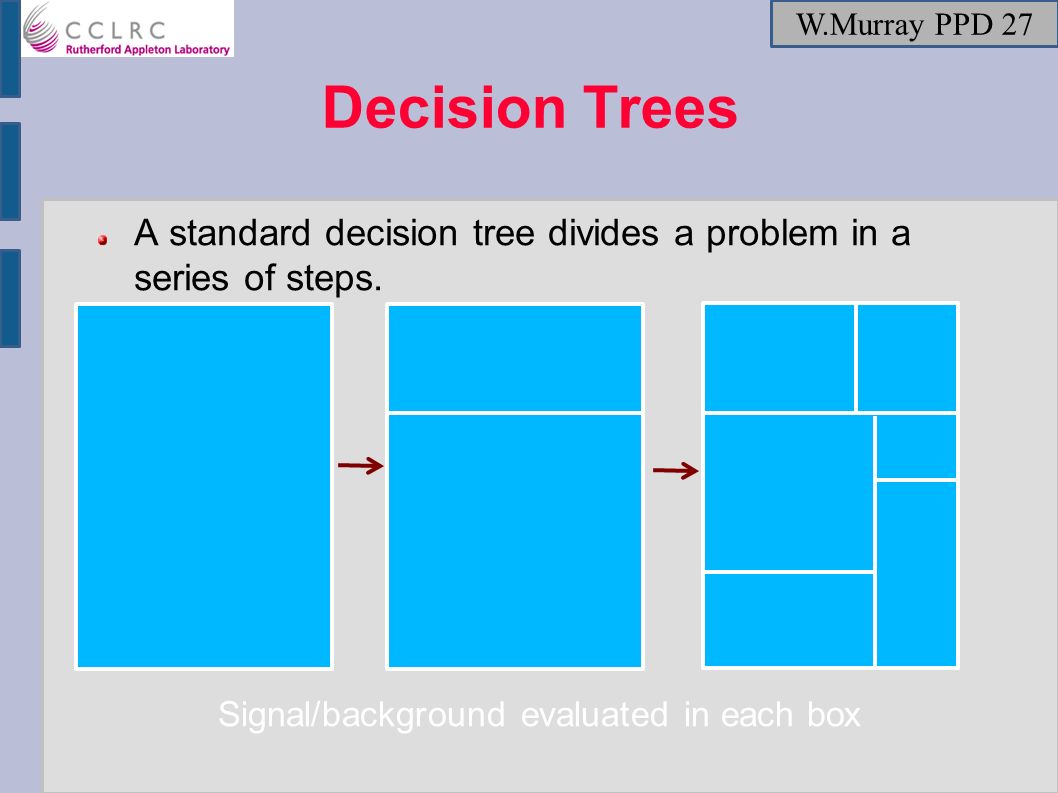 CCLRC
Rutherford Appleton Laboratory

W.Murray PPD 27

Decision Trees

A standard decision tree divides a problem in a series of steps.

Signal/background evaluated in each box